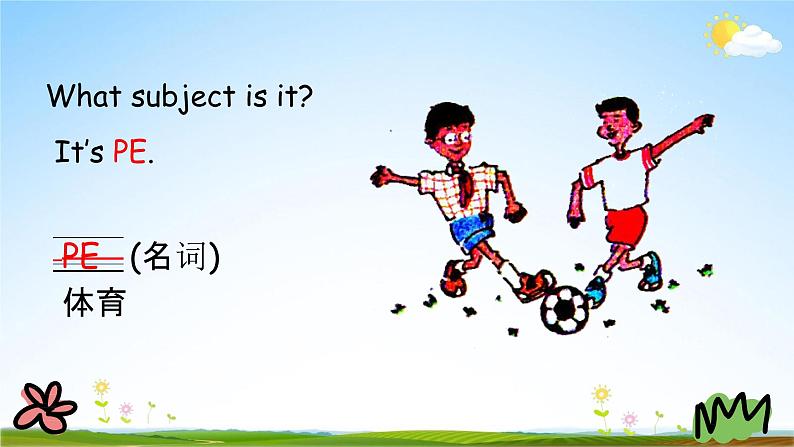 What subject is it?

It's PE.

PE (名词)
体育